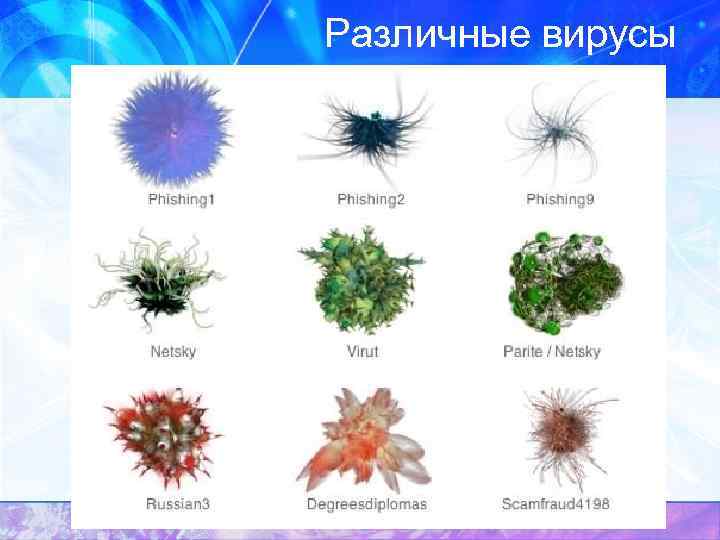 Различные вирусы

Phishing1

Phishing2

Phishing9

Netsky

Virut

Parite / Netsky

Russian3

Degreesdiplomas

Scamfraud4198